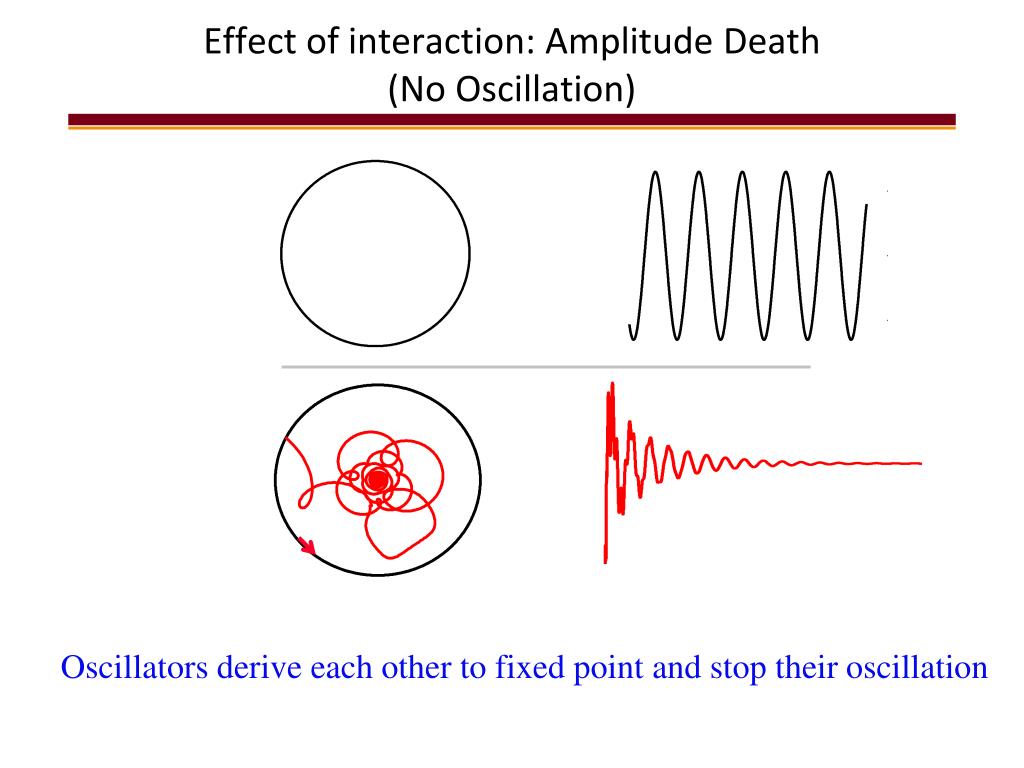 Effect of interaction: Amplitude Death
(No Oscillation)

Oscillators derive each other to fixed point and stop their oscillation